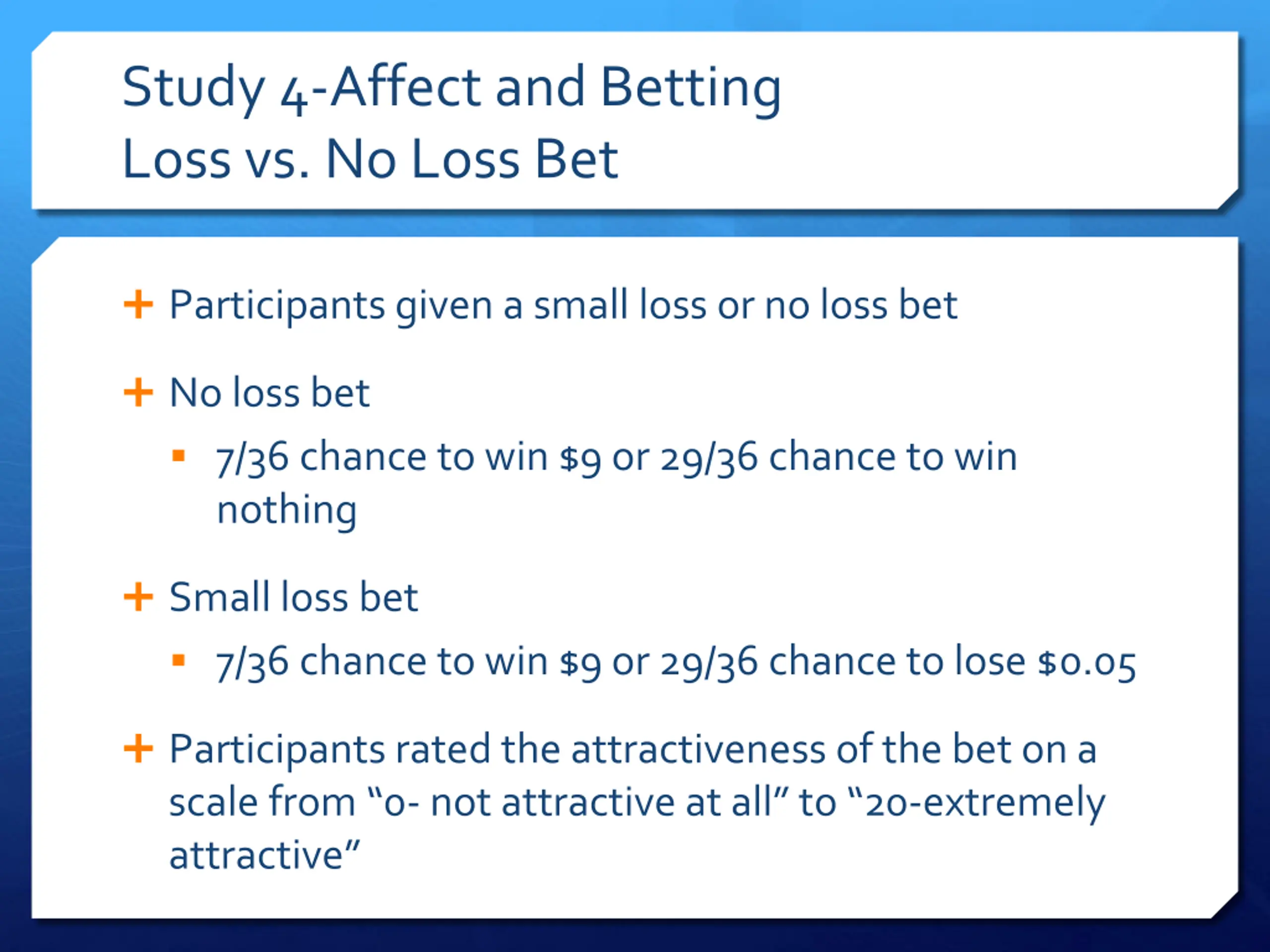 Study 4-Affect and Betting
Loss vs. No Loss Bet

+ Participants given a small loss or no loss bet

+ No loss bet
 ▪ 7/36 chance to win \$9 or 29/36 chance to win nothing

+ Small loss bet
 ▪ 7/36 chance to win \$9 or 29/36 chance to lose \$0.05

+ Participants rated the attractiveness of the bet on a scale from “0- not attractive at all” to “20-extremely attractive”